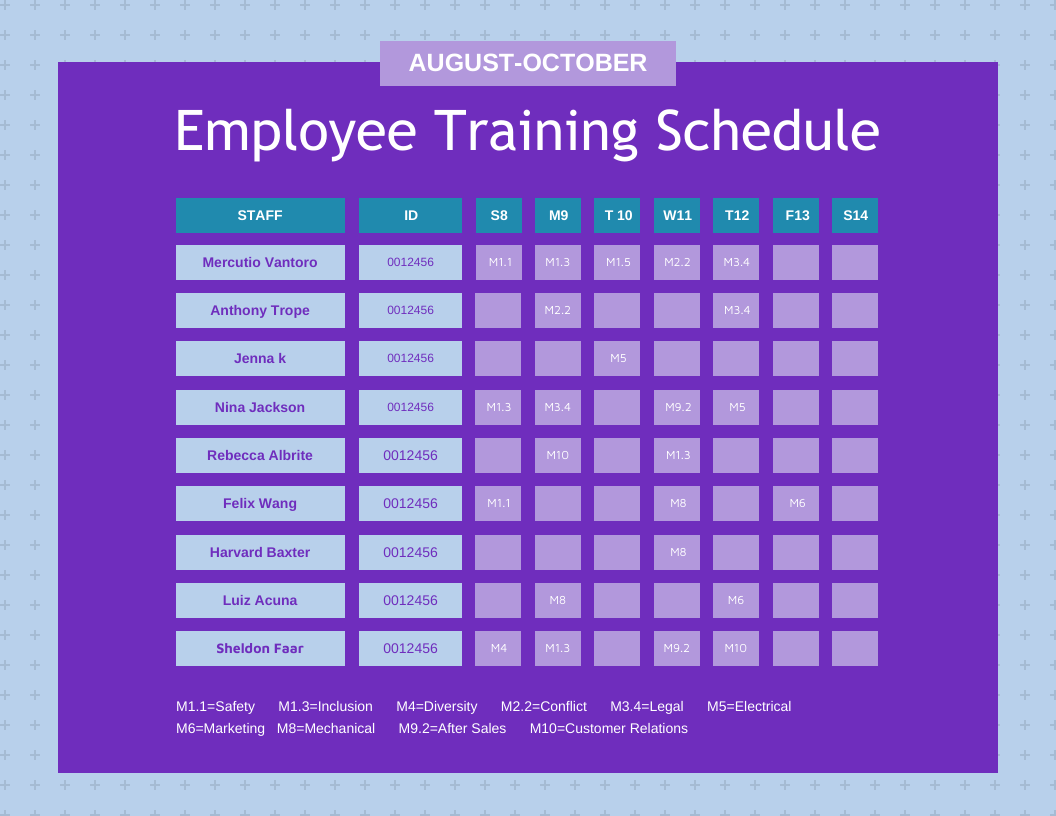 AUGUST-OCTOBER

Employee Training Schedule

| STAFF | ID | S8 | M9 | T 10 | W11 | T12 | F13 | S14 |
|---|---|---|---|---|---|---|---|---|
| Mercutio Vantoro | 0012456 | M1.1 | M1.3 | M1.5 | M2.2 | M3.4 | | |
| Anthony Trope | 0012456 | | M2.2 | | | M3.4 | | |
| Jenna k | 0012456 | | | M5 | | | | |
| Nina Jackson | 0012456 | M1.3 | M3.4 | | M9.2 | M5 | | |
| Rebecca Albrite | 0012456 | | M10 | | M1.3 | | | |
| Felix Wang | 0012456 | M1.1 | | | M8 | | M6 | |
| Harvard Baxter | 0012456 | | | | M8 | | | |
| Luiz Acuna | 0012456 | | M8 | | | M6 | | |
| Sheldon Faar | 0012456 | M4 | M1.3 | | M9.2 | M10 | | |

M1.1=Safety M1.3=Inclusion M4=Diversity M2.2=Conflict M3.4=Legal M5=Electrical M6=Marketing M8=Mechanical M9.2=After Sales M10=Customer Relations